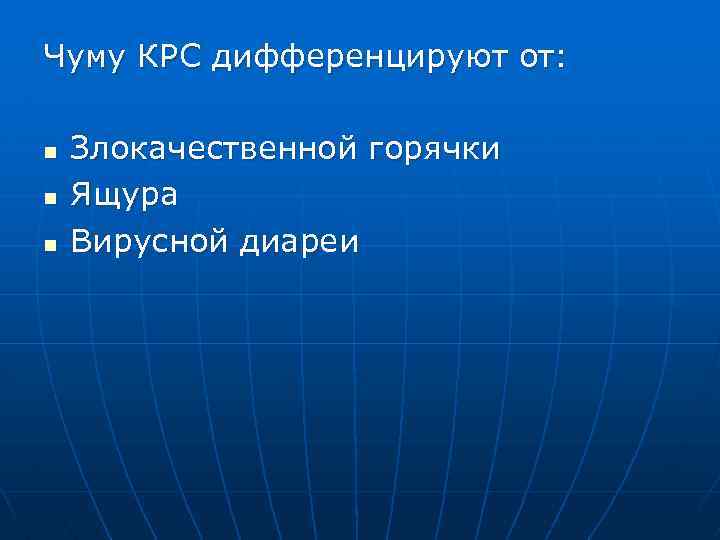 Чуму КРС дифференцируют от:

- Злокачественной горячки
- Ящура
- Вирусной диареи